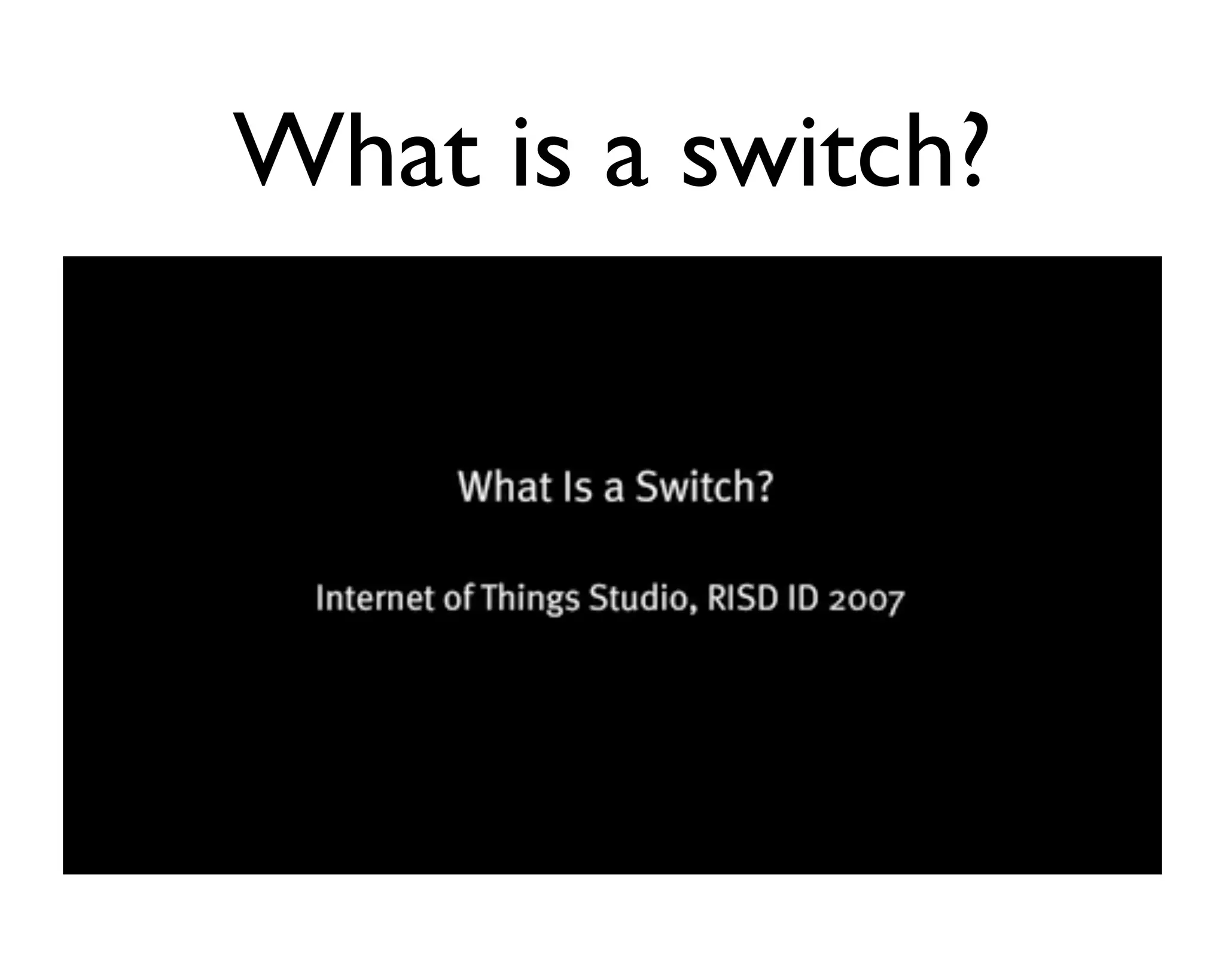 What is a switch?

What Is a Switch?

Internet of Things Studio, RISD ID 2007